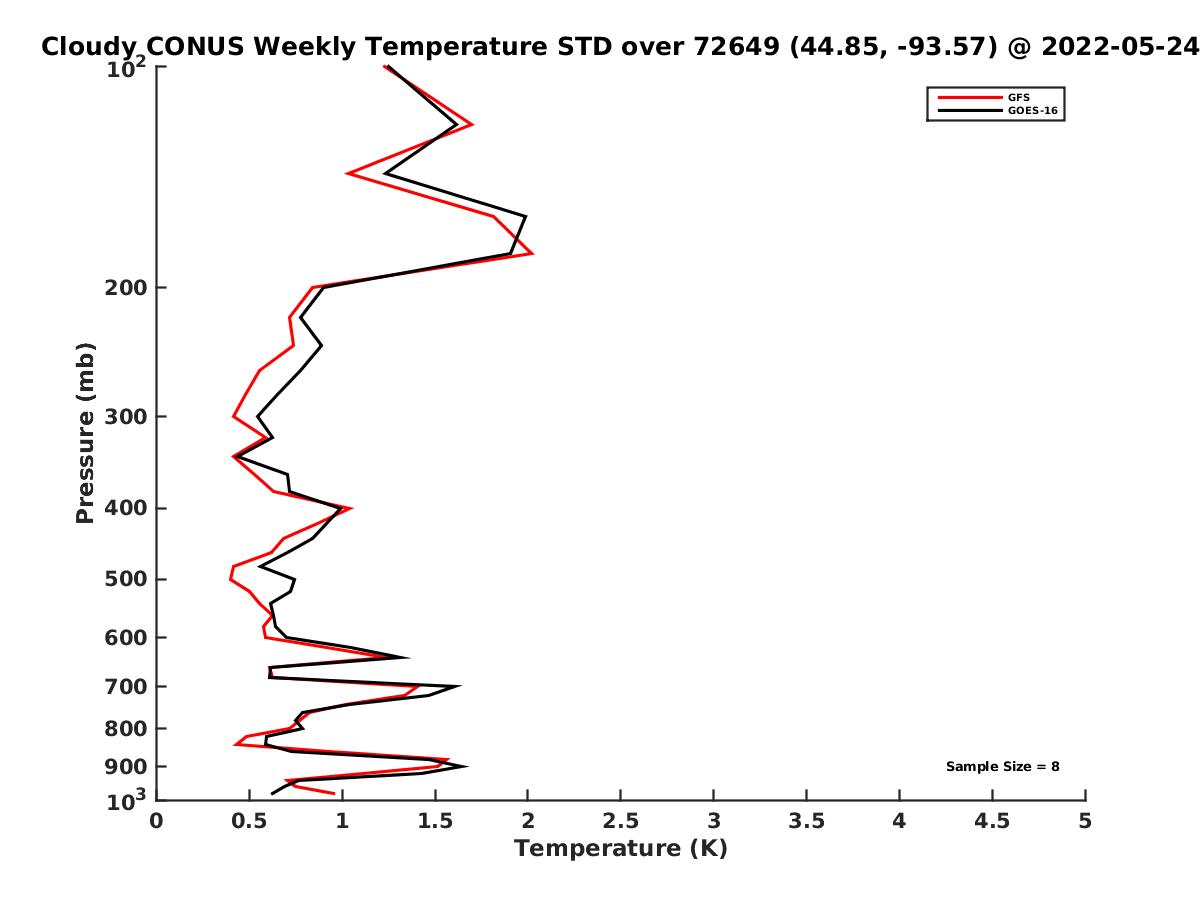 Cloudy CONUS Weekly Temperature STD over 72649 (44.85, -93.57) @ 2022-05-24

GFS
GOES-16

Pressure (mb)

$10^2$
200
300
400
500
600
700
800
900
$10^3$

Sample Size = 8

0
0.5
1
1.5
2
2.5
3
3.5
4
4.5
5

Temperature (K)